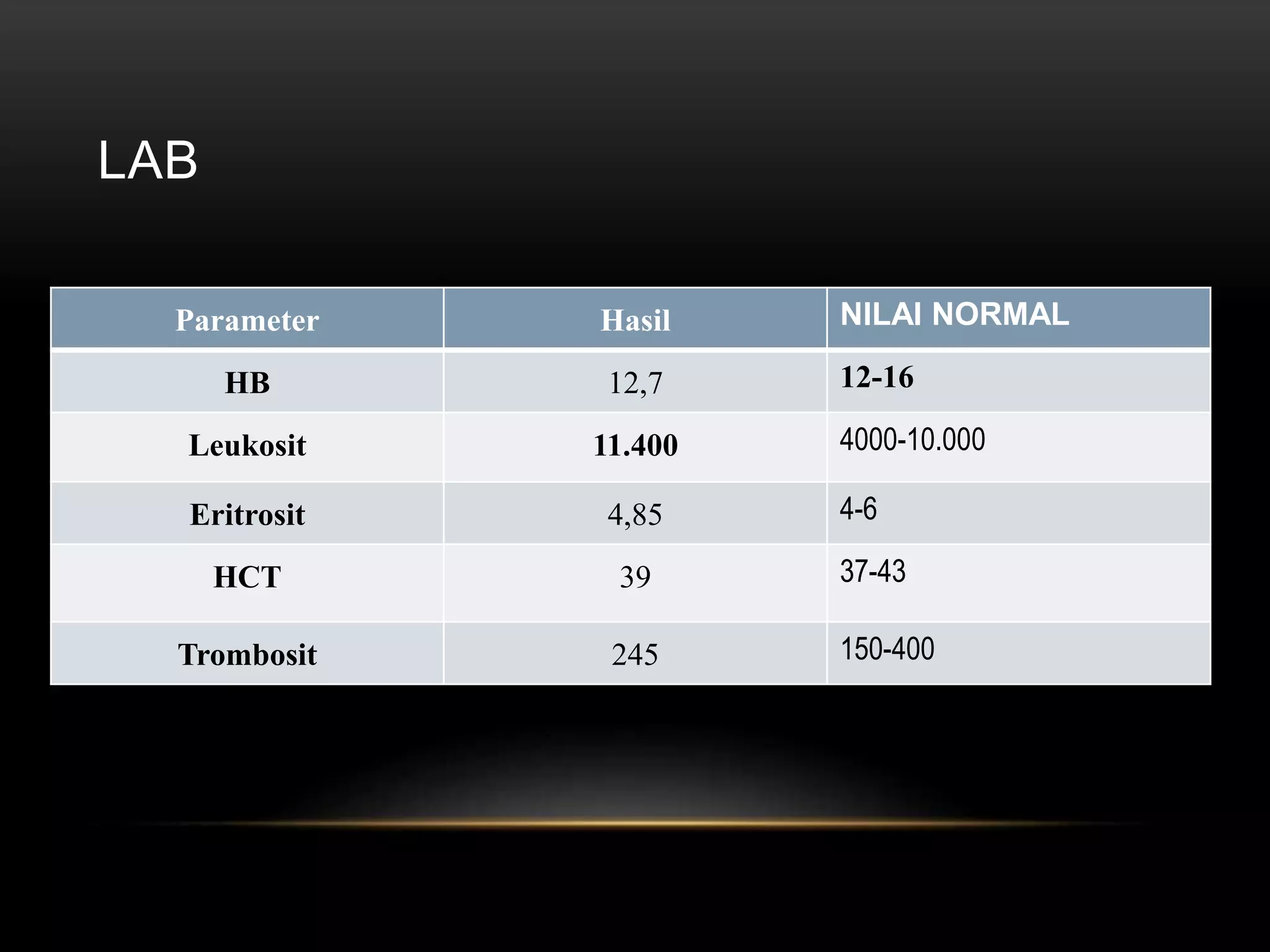 LAB

| Parameter | Hasil | NILAI NORMAL |
|---|---|---|
| HB | 12,7 | 12-16 |
| Leukosit | 11.400 | 4000-10.000 |
| Eritrosit | 4,85 | 4-6 |
| HCT | 39 | 37-43 |
| Trombosit | 245 | 150-400 |